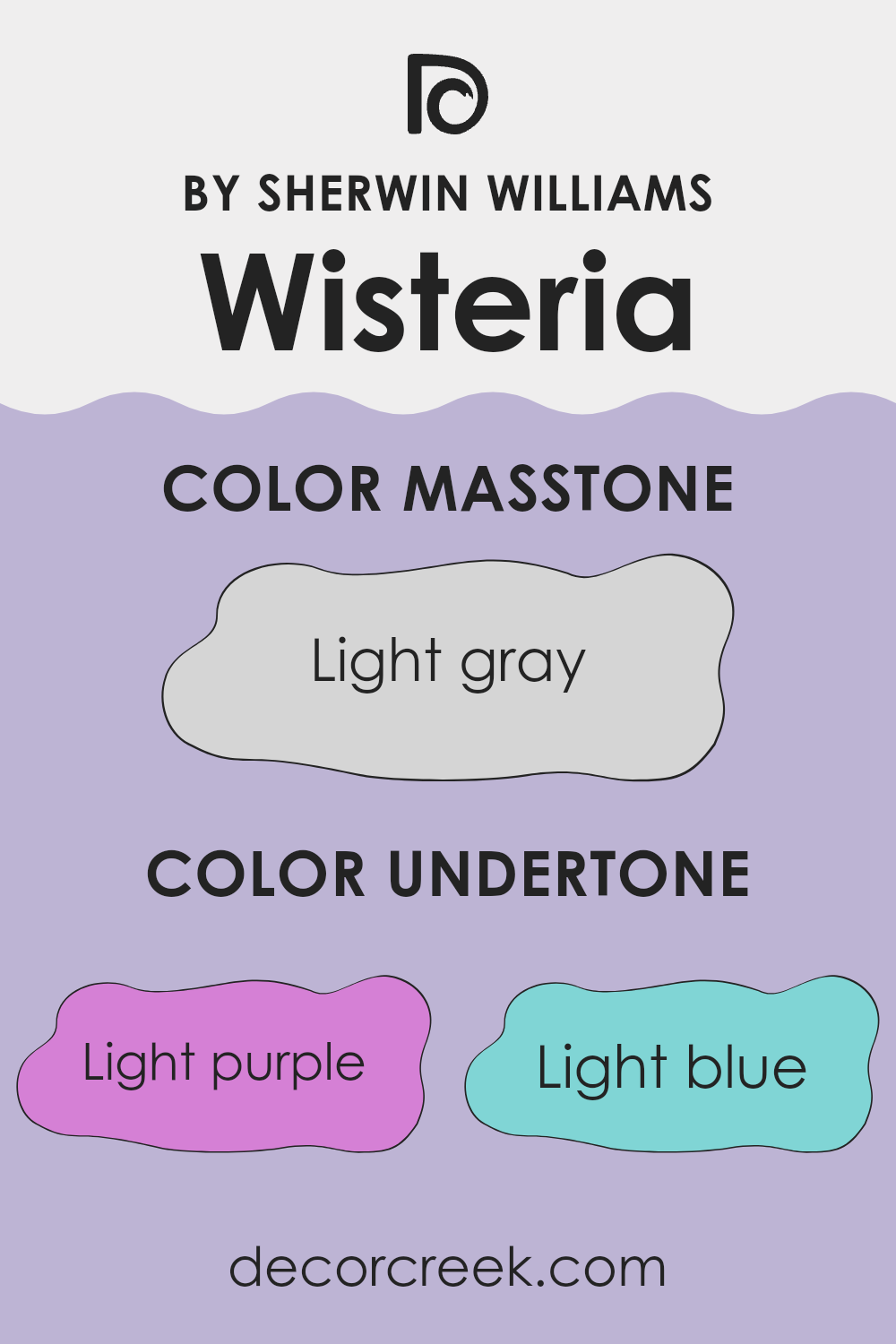 BY SHERWIN WILLIAMS
Wisteria

COLOR MASSTONE

Light gray

COLOR UNDERTONE

Light purple

Light blue

decorcreek.com